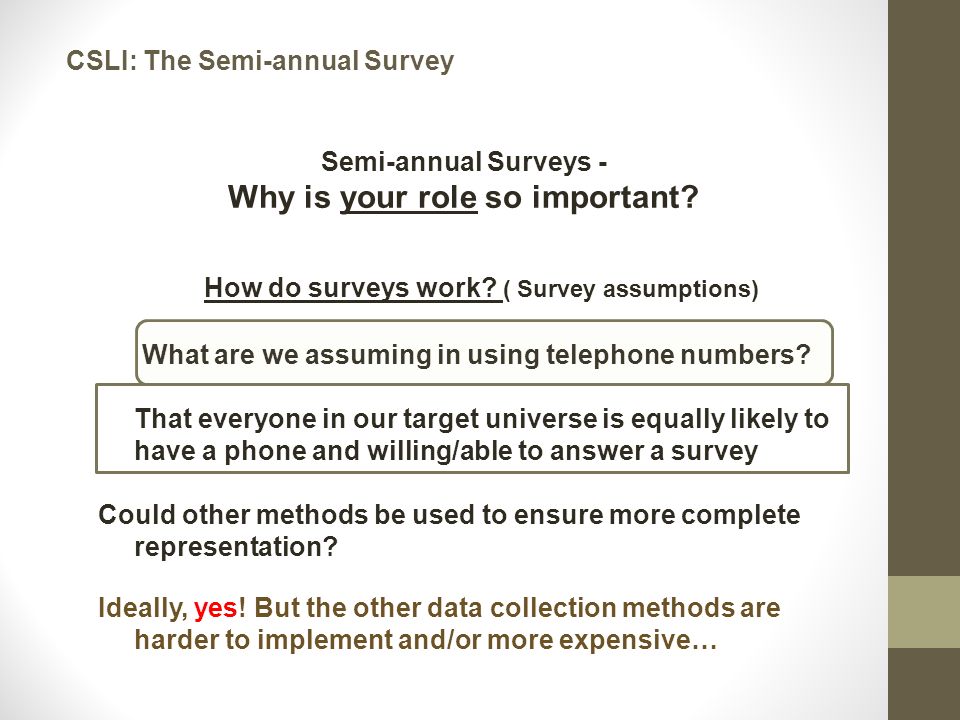 CSLI: The Semi-annual Survey

Semi-annual Surveys -
Why is your role so important?

How do surveys work? ( Survey assumptions)

What are we assuming in using telephone numbers?

That everyone in our target universe is equally likely to have a phone and willing/able to answer a survey

Could other methods be used to ensure more complete representation?

Ideally, yes! But the other data collection methods are harder to implement and/or more expensive…